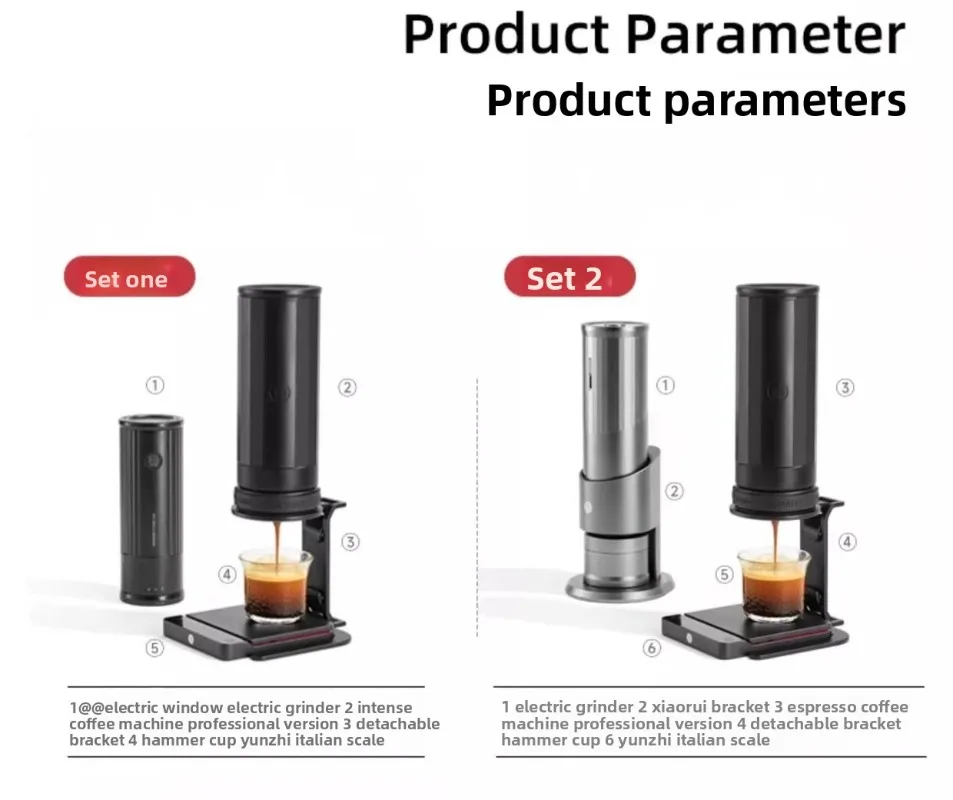 Product Parameter
Product parameters

Set one

①
②
③
④
⑤

1@@electric window electric grinder 2 intense coffee machine professional version 3 detachable bracket 4 hammer cup yunzhi italian scale

Set 2

①
②
③
④
⑤
⑥

1 electric grinder 2 xiaorui bracket 3 espresso coffee machine professional version 4 detachable bracket hammer cup 6 yunzhi italian scale